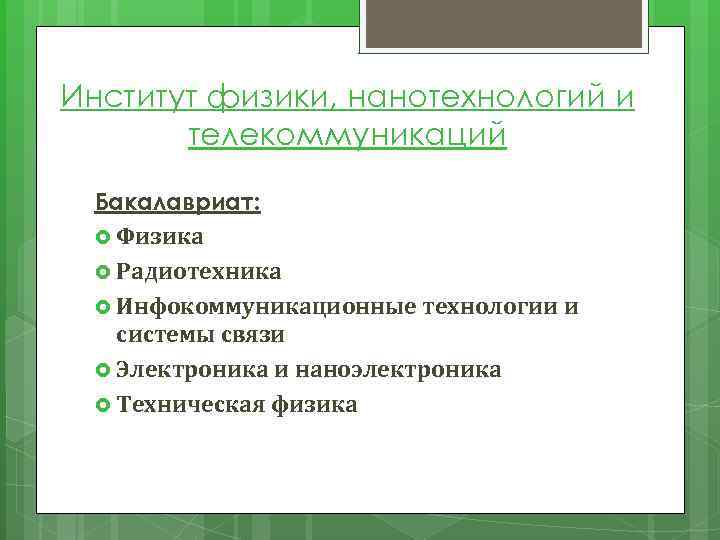 Институт физики, нанотехнологий и телекоммуникаций

Бакалавриат:

Физика

Радиотехника

Инфокоммуникационные технологии и системы связи

Электроника и наноэлектроника

Техническая физика